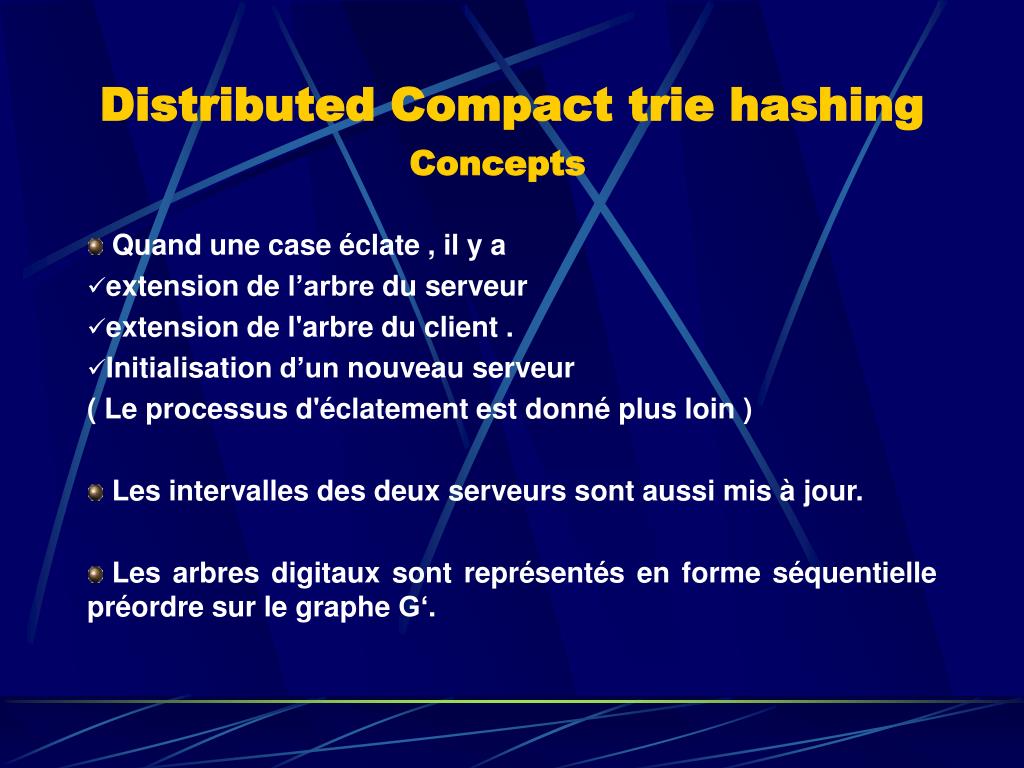 Distributed Compact trie hashing
Concepts

Quand une case éclate , il y a
✓extension de l’arbre du serveur
✓extension de l'arbre du client .
✓Initialisation d’un nouveau serveur
( Le processus d'éclatement est donné plus loin )

Les intervalles des deux serveurs sont aussi mis à jour.

Les arbres digitaux sont représentés en forme séquentielle préordre sur le graphe G‘.